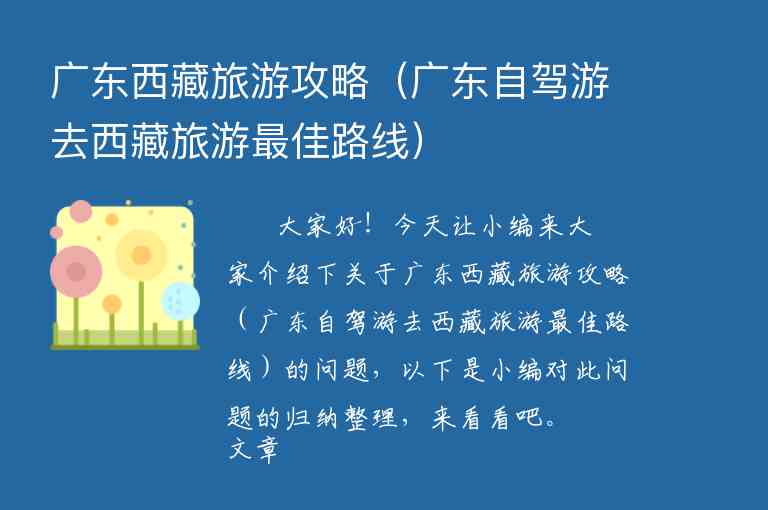 广东西藏旅游攻略（广东自驾游去西藏旅游最佳路线）

大家好！今天让小编来大家介绍下关于广东西藏旅游攻略（广东自驾游去西藏旅游最佳路线）的问题，以下是小编对此问题的归纳整理，来看看吧。
文章